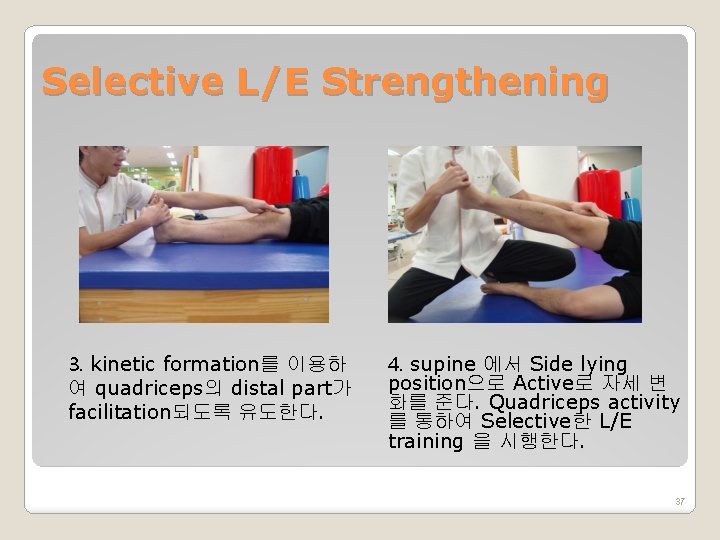 Selective L/E Strengthening

3. kinetic formation를 이용하여 quadriceps의 distal part가 facilitation되도록 유도한다.

4. supine 에서 Side lying position으로 Active로 자세 변화를 준다. Quadriceps activity를 통하여 Selective한 L/E training 을 시행한다.

37